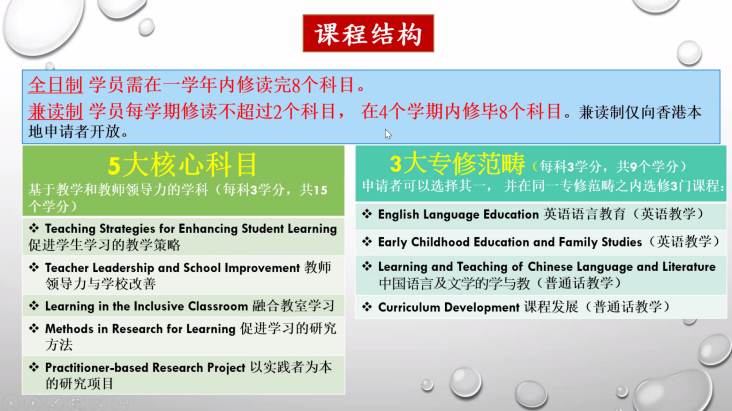 课程结构

全日制 学员需在一学年内修读完8个科目。

兼读制 学员每学期修读不超过2个科目， 在4个学期内修毕8个科目。兼读制仅向香港本地申请者开放。

5大核心科目

基于教学和教师领导力的学科（每科3学分，共15个学分）

❖ Teaching Strategies for Enhancing Student Learning 促进学生学习的教学策略

❖ Teacher Leadership and School Improvement 教师领导力与学校改善

❖ Learning in the Inclusive Classroom 融合教室学习

❖ Methods in Research for Learning 促进学习的研究方法

❖ Practitioner-based Research Project 以实践者为本的研究项目

3大专修范畴（每科3学分，共9个学分）

申请者可以选择其一， 并在同一专修范畴之内选修3门课程：

❖ English Language Education 英语语言教育（英语教学）

❖ Early Childhood Education and Family Studies（英语教学）

❖ Learning and Teaching of Chinese Language and Literature 中国语言及文学的学与教（普通话教学）

❖ Curriculum Development 课程发展（普通话教学）